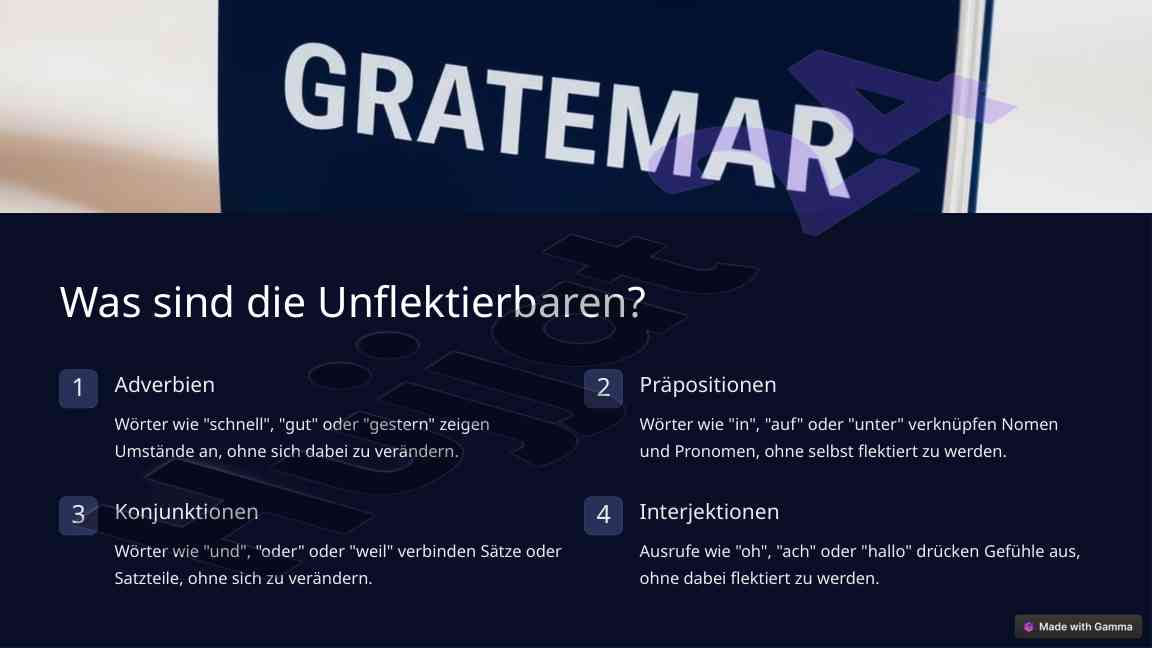 GRATEMAR

Was sind die Unflektierbaren?

1 Adverbien

Wörter wie "schnell", "gut" oder "gestern" zeigen Umstände an, ohne sich dabei zu verändern.

2 Präpositionen

Wörter wie "in", "auf" oder "unter" verknüpfen Nomen und Pronomen, ohne selbst flektiert zu werden.

3 Konjunktionen

Wörter wie "und", "oder" oder "weil" verbinden Sätze oder Satzteile, ohne sich zu verändern.

4 Interjektionen

Ausrufe wie "oh", "ach" oder "hallo" drücken Gefühle aus, ohne dabei flektiert zu werden.

Made with Gamma